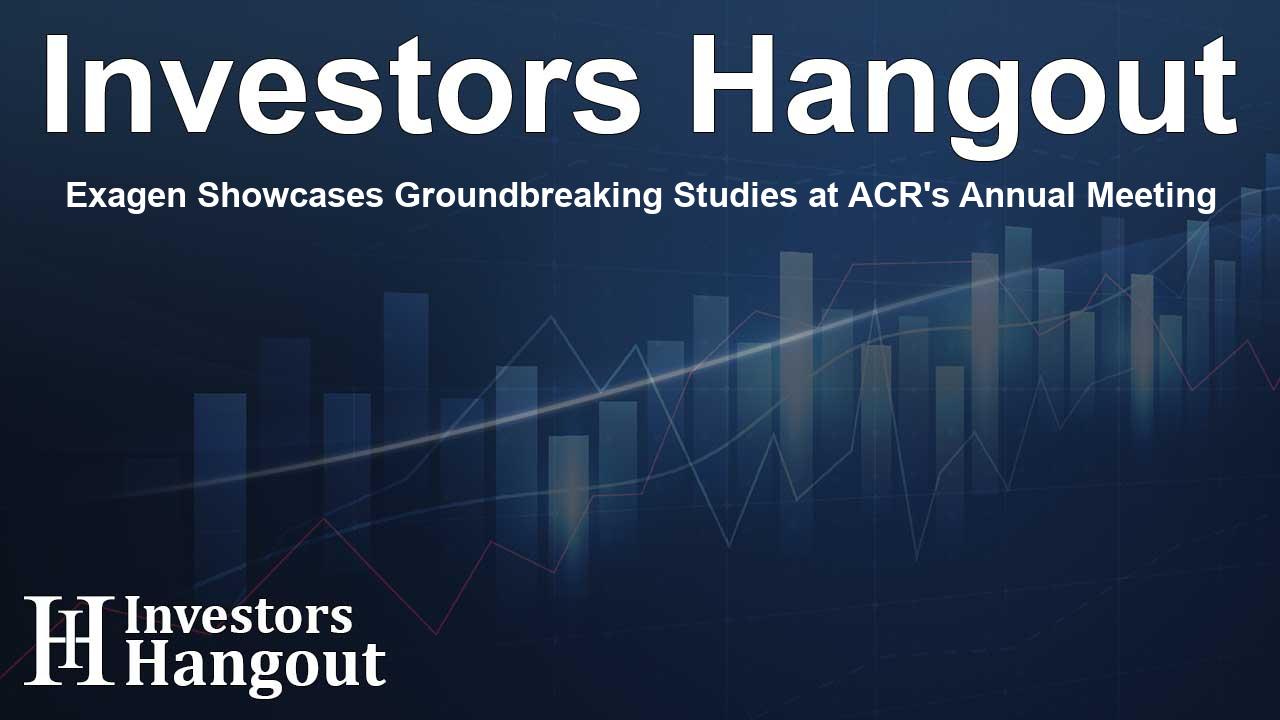 Investors Hangout

Exagen Showcases Groundbreaking Studies at ACR's Annual Meeting

IH Investors Hangout